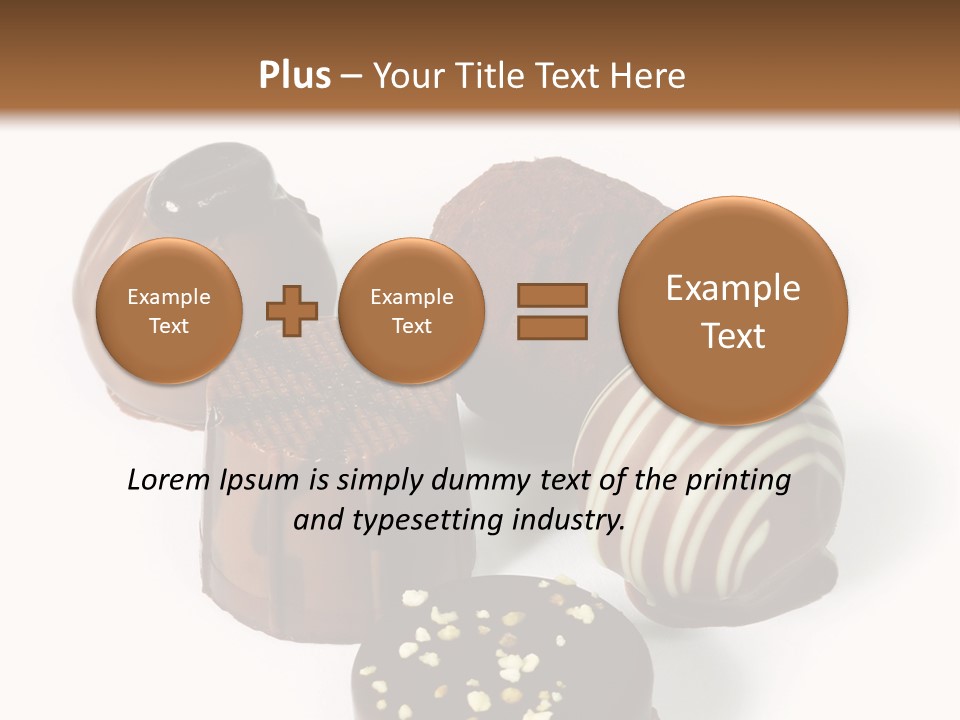 Plus – Your Title Text Here

Example Text

Example Text

Example Text

Lorem Ipsum is simply dummy text of the printing and typesetting industry.